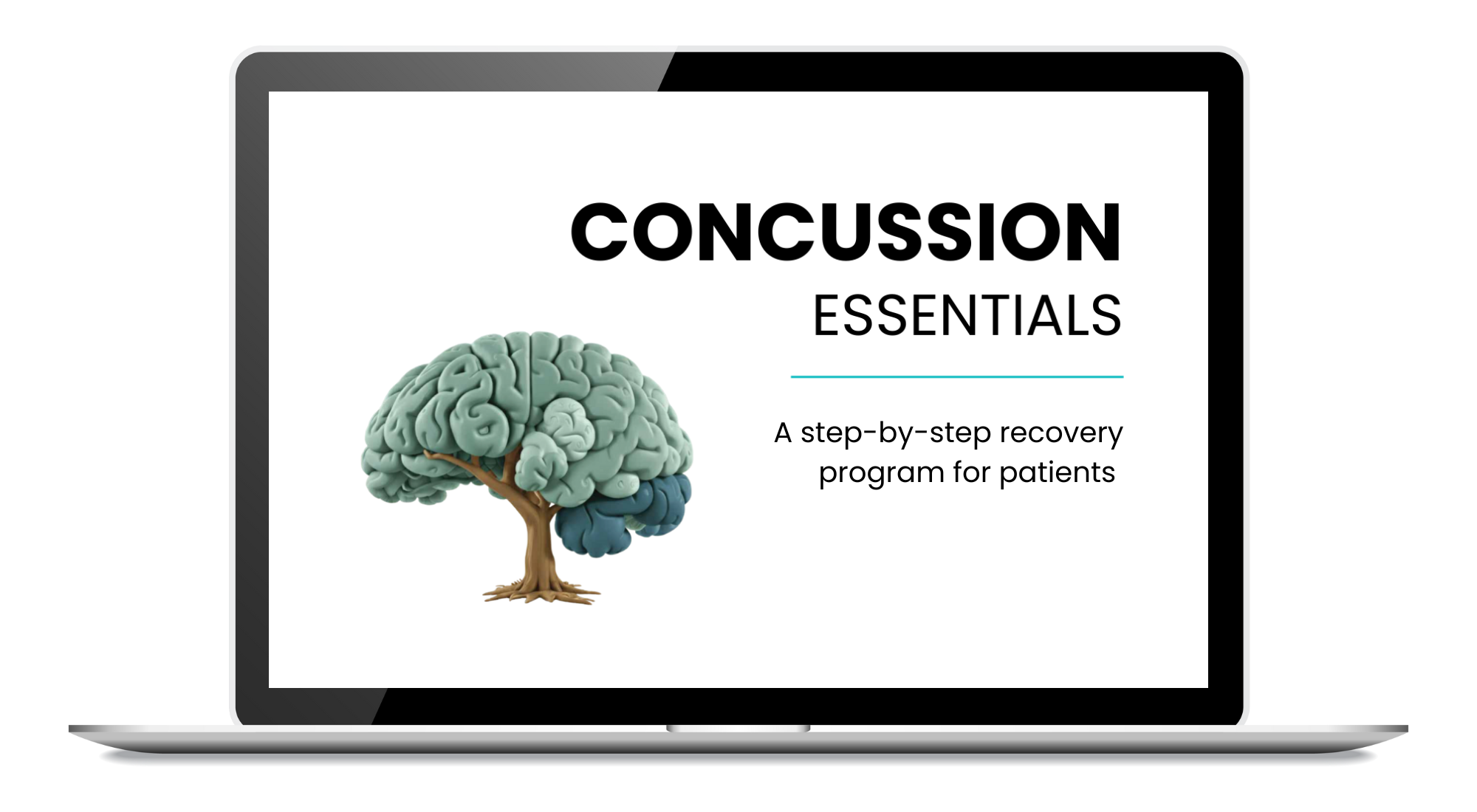 CONCUSSION
ESSENTIALS

A step-by-step recovery program for patients